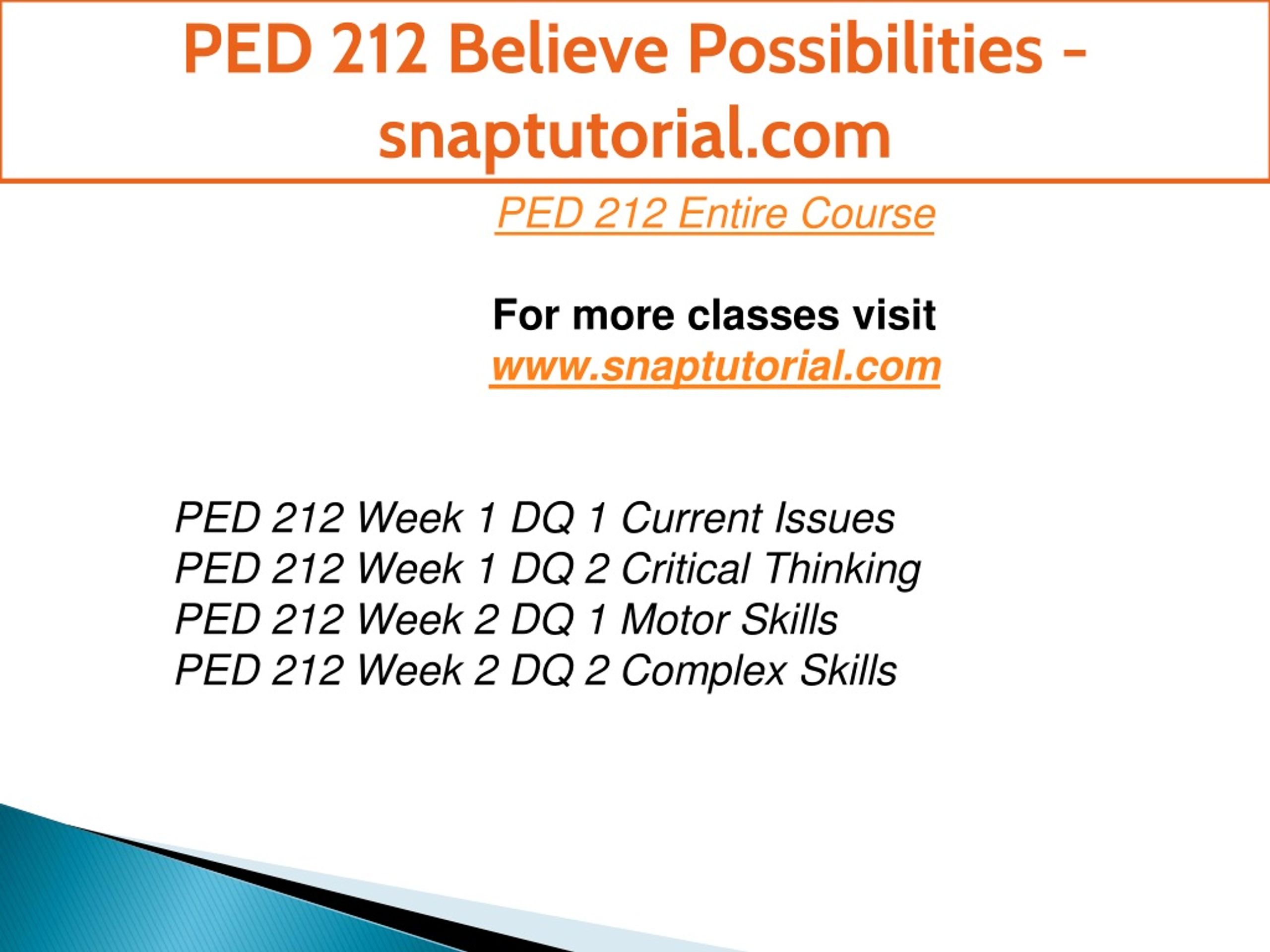 PED 212 Believe Possibilities - snaptutorial.com

PED 212 Entire Course

For more classes visit
www.snaptutorial.com

PED 212 Week 1 DQ 1 Current Issues
PED 212 Week 1 DQ 2 Critical Thinking
PED 212 Week 2 DQ 1 Motor Skills
PED 212 Week 2 DQ 2 Complex Skills